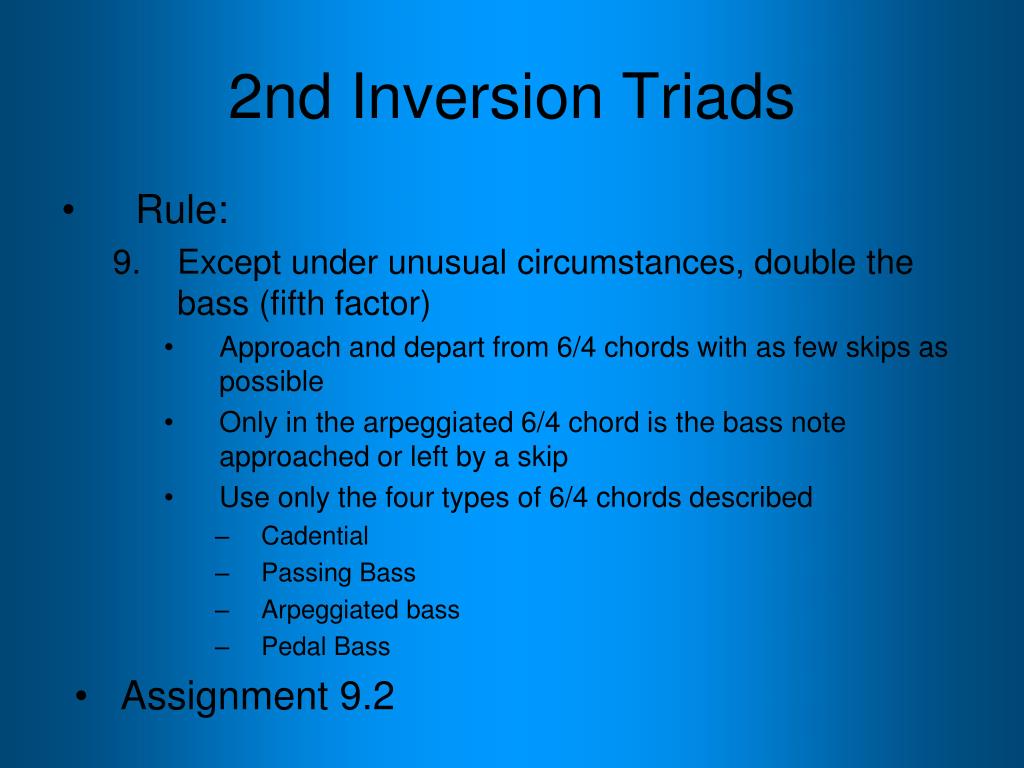 2nd Inversion Triads

• Rule:

9. Except under unusual circumstances, double the bass (fifth factor)

• Approach and depart from 6/4 chords with as few skips as possible
• Only in the arpeggiated 6/4 chord is the bass note approached or left by a skip
• Use only the four types of 6/4 chords described
– Cadential
– Passing Bass
– Arpeggiated bass
– Pedal Bass

• Assignment 9.2